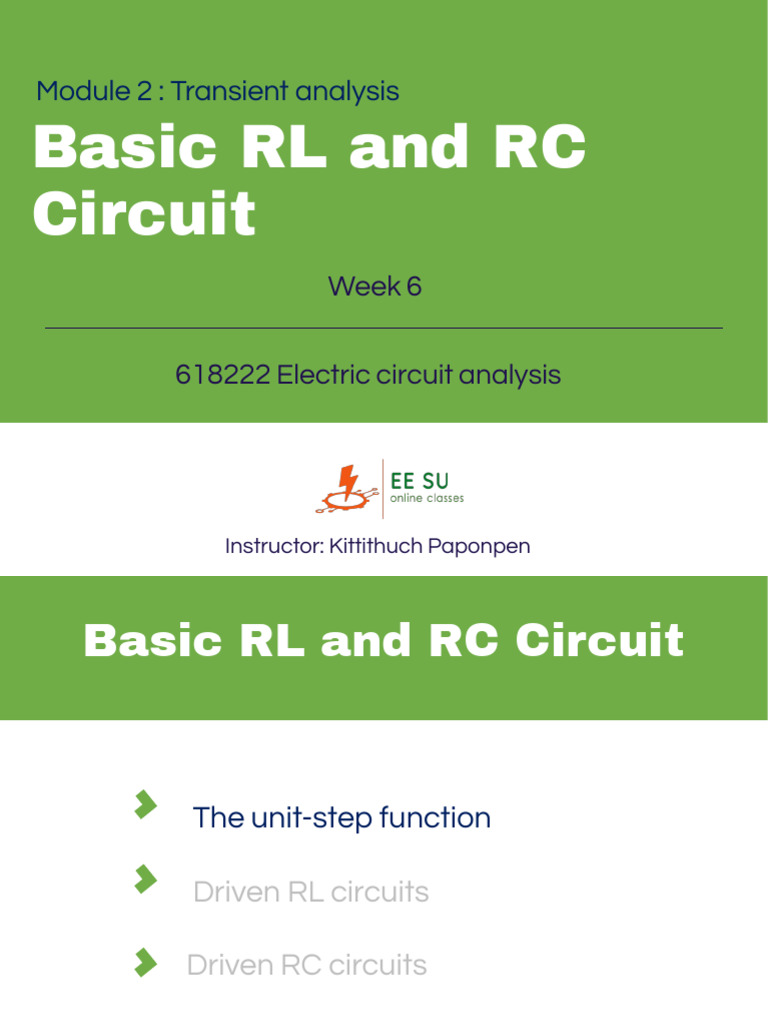 Module 2 : Transient analysis

Basic RL and RC Circuit

Week 6

618222 Electric circuit analysis

EE SU
online classes

Instructor: Kittithuch Paponpen

Basic RL and RC Circuit

The unit-step function

Driven RL circuits

Driven RC circuits